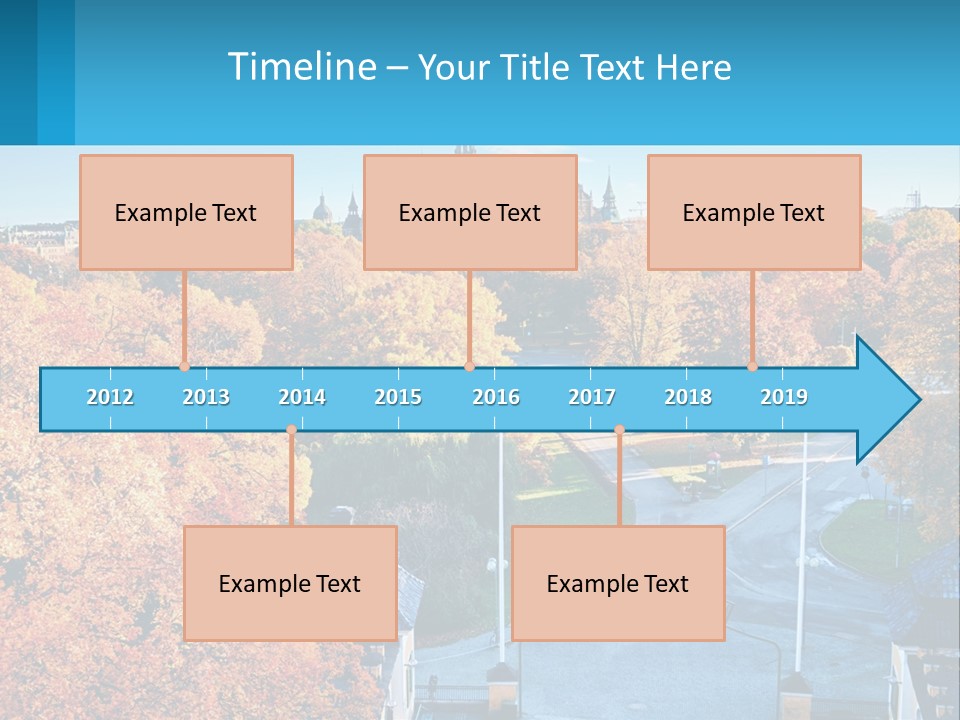 Timeline – Your Title Text Here

Example Text

Example Text

Example Text

2012 2013 2014 2015 2016 2017 2018 2019

Example Text

Example Text